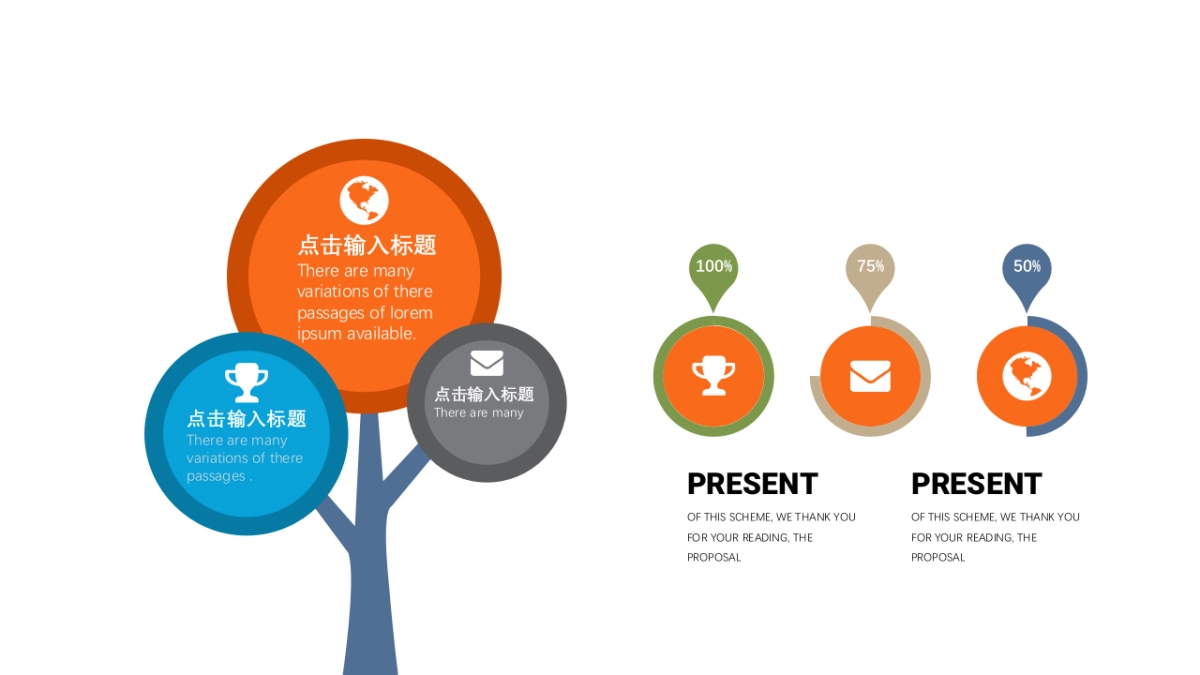 点击输入标题
There are many variations of there passages of lorem ipsum available.

点击输入标题
There are many variations of there passages .

点击输入标题
There are many

100%

75%

50%

PRESENT
OF THIS SCHEME, WE THANK YOU FOR YOUR READING, THE PROPOSAL

PRESENT
OF THIS SCHEME, WE THANK YOU FOR YOUR READING, THE PROPOSAL